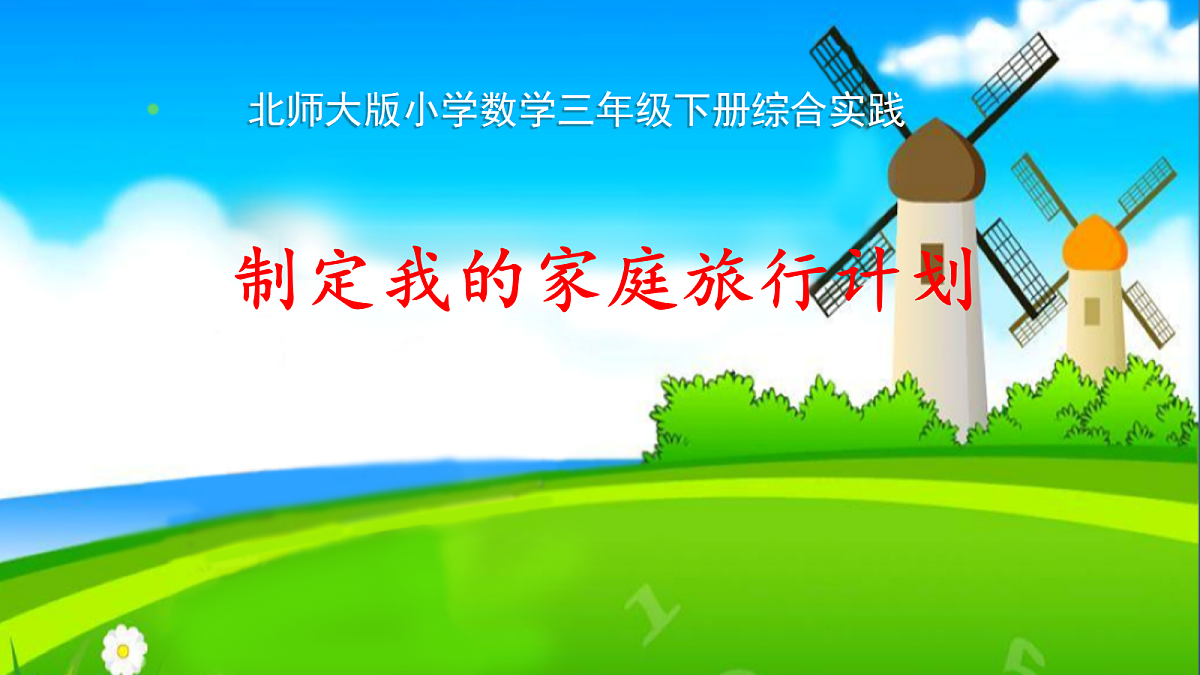 北师大版小学数学三年级下册综合实践

制定我的家庭旅行计划